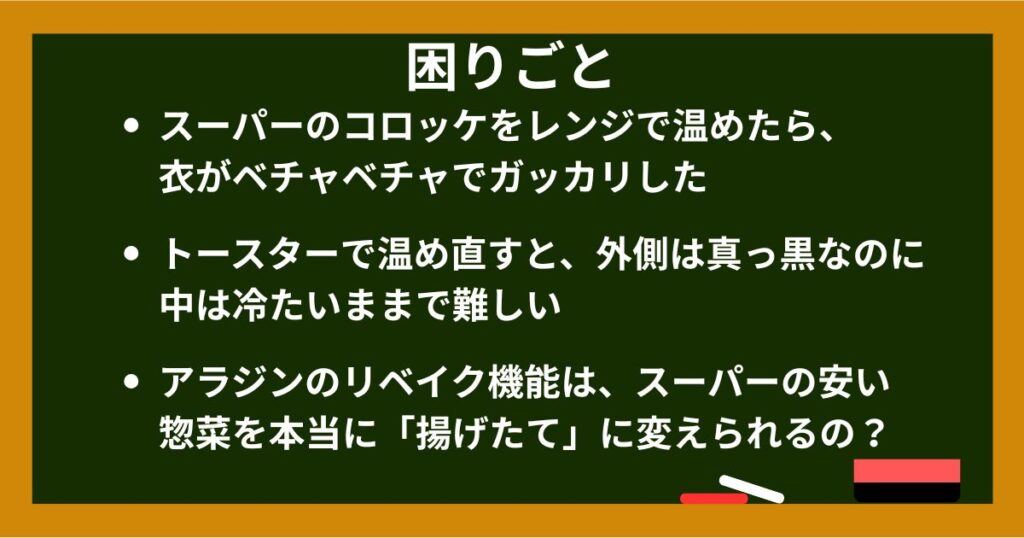 困りごと

• スーパーのコロッケをレンジで温めたら、衣がベチャベチャでガッカリした

• トースターで温め直すと、外側は真っ黒なのに中は冷たいままで難しい

• アラジンのリベイク機能は、スーパーの安い惣菜を本当に「揚げたて」に変えられるの？